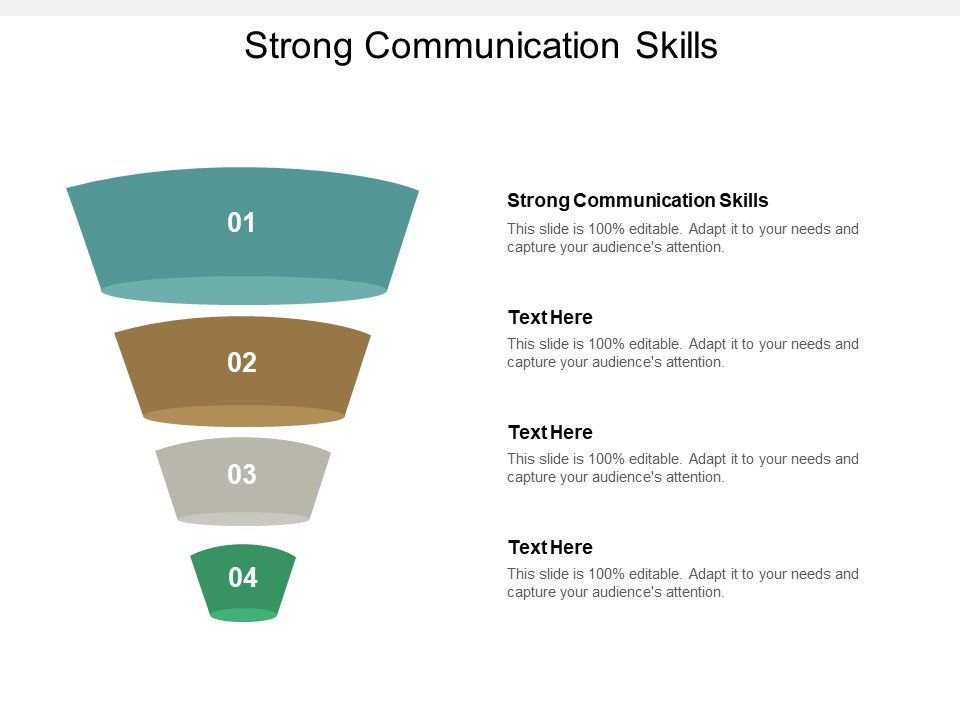 Strong Communication Skills

01

02

03

04

Strong Communication Skills

This slide is 100% editable. Adapt it to your needs and capture your audience's attention.

Text Here

This slide is 100% editable. Adapt it to your needs and capture your audience's attention.

Text Here

This slide is 100% editable. Adapt it to your needs and capture your audience's attention.

Text Here

This slide is 100% editable. Adapt it to your needs and capture your audience's attention.